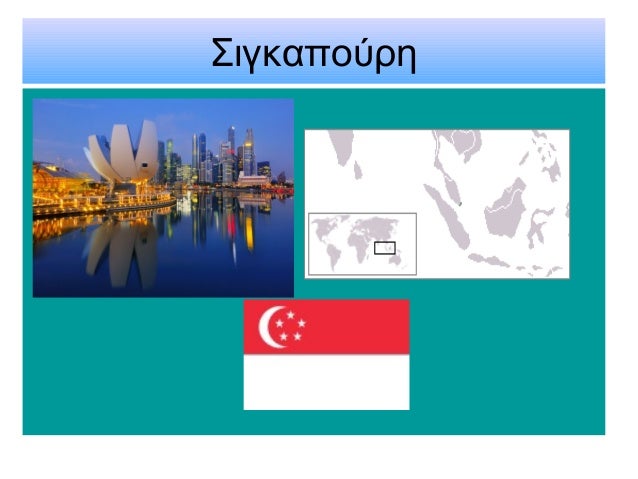 Σιγκαπούρη